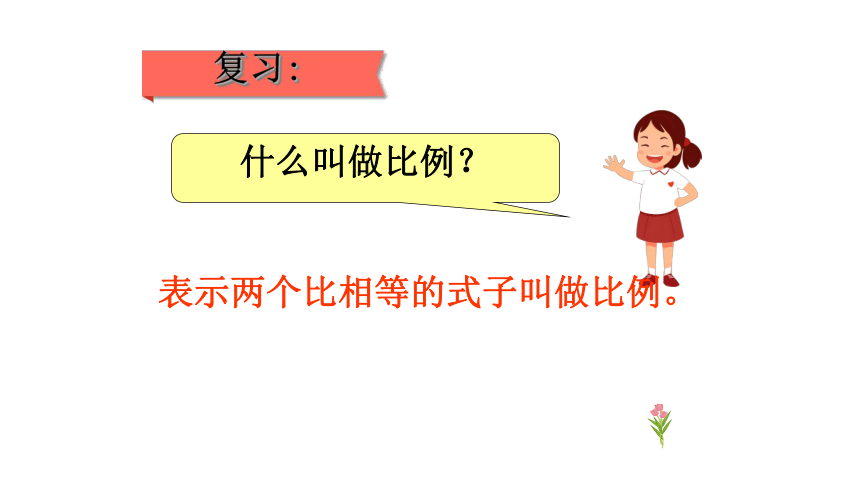 复习:

什么叫做比例?

表示两个比相等的式子叫做比例。